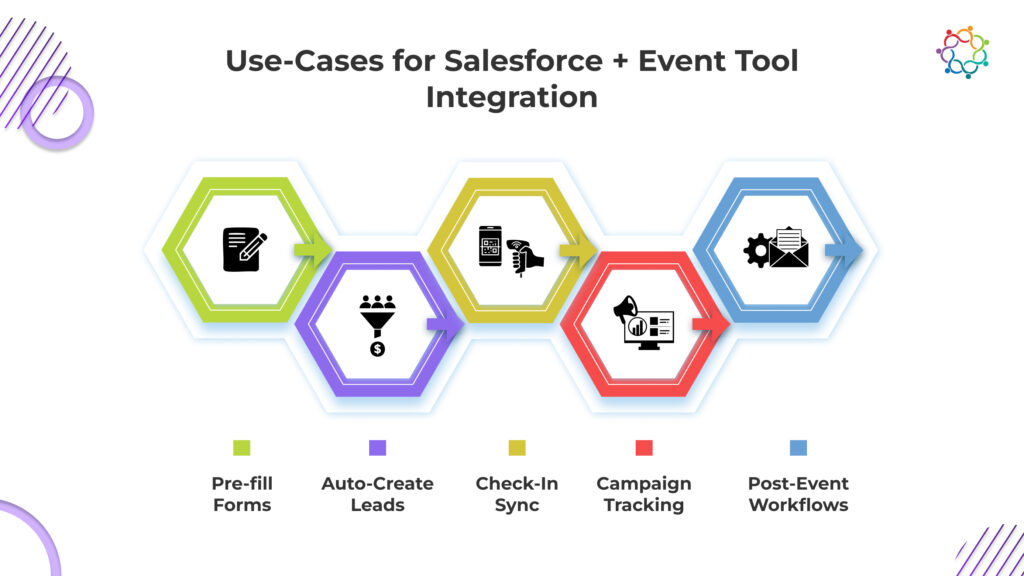 Use-Cases for Salesforce + Event Tool Integration

Pre-fill Forms

Auto-Create Leads

Check-In Sync

Campaign Tracking

Post-Event Workflows